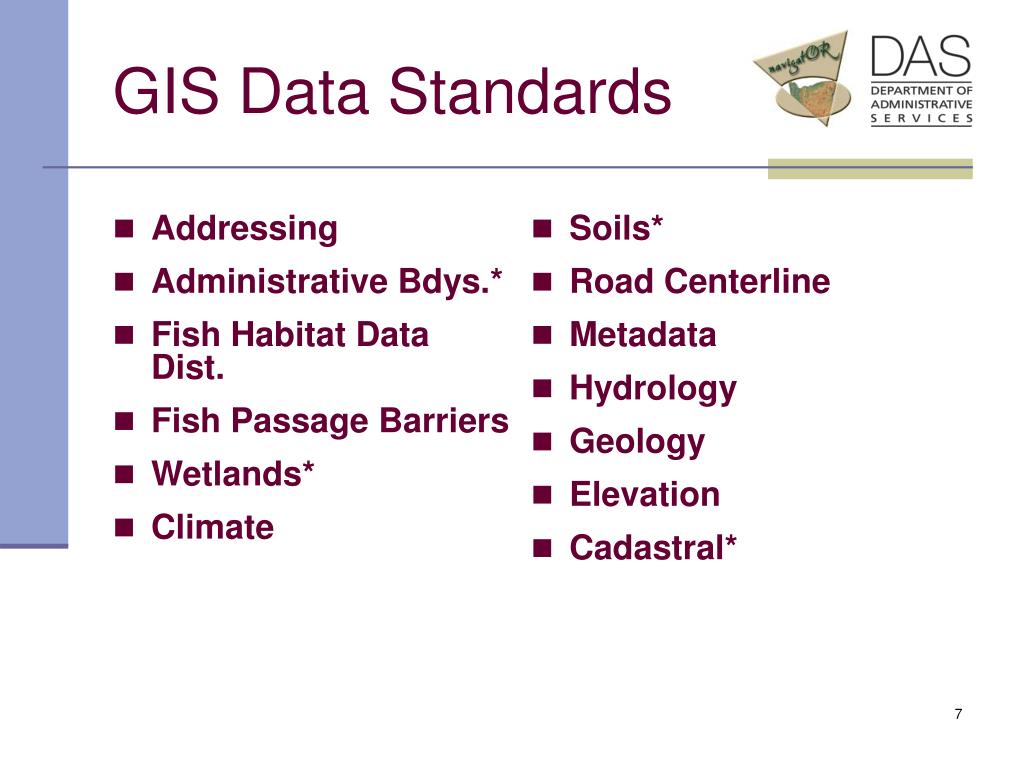 GIS Data Standards

navigatOR

DAS
DEPARTMENT OF ADMINISTRATIVE SERVICES

- Addressing
- Administrative Bdys.*
- Fish Habitat Data Dist.
- Fish Passage Barriers
- Wetlands*
- Climate

- Soils*
- Road Centerline
- Metadata
- Hydrology
- Geology
- Elevation
- Cadastral*

7